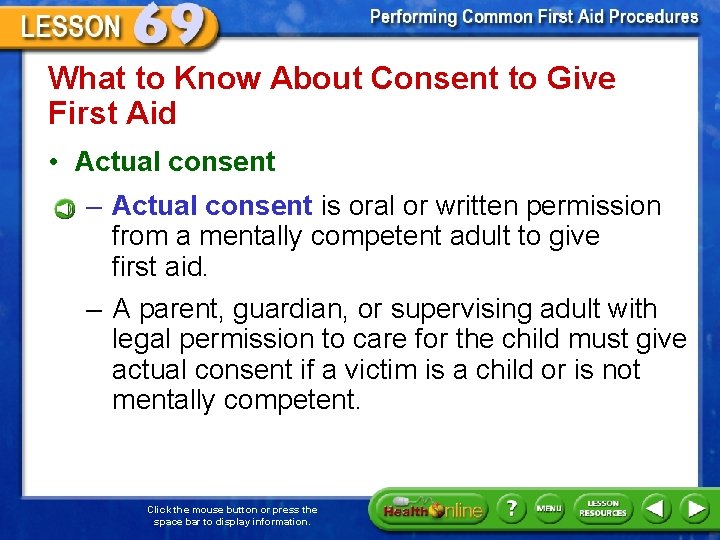 LESSON 69

Performing Common First Aid Procedures

What to Know About Consent to Give First Aid

• Actual consent

– Actual consent is oral or written permission from a mentally competent adult to give first aid.

– A parent, guardian, or supervising adult with legal permission to care for the child must give actual consent if a victim is a child or is not mentally competent.

Click the mouse button or press the space bar to display information.

Health Online

?

MENU

LESSON RESOURCES